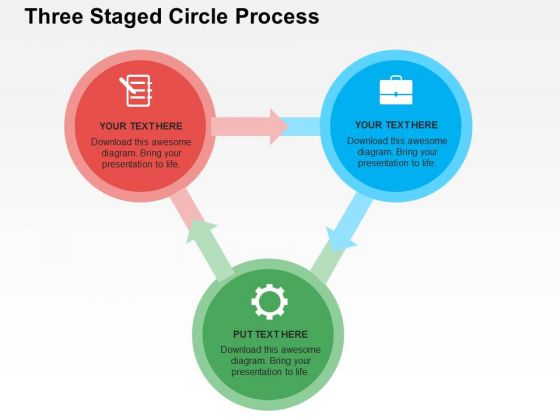 Three Staged Circle Process

YOUR TEXT HERE
Download this awesome diagram. Bring your presentation to life.

YOUR TEXT HERE
Download this awesome diagram. Bring your presentation to life.

PUT TEXT HERE
Download this awesome diagram. Bring your presentation to life.